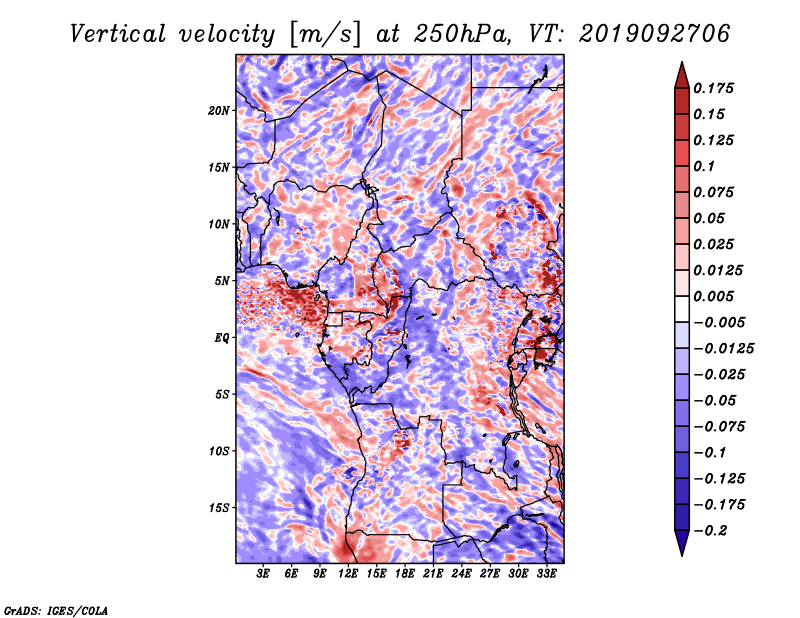 Vertical velocity [m/s] at 250hPa, VT: 2019092706

20N
15N
10N
5N
EQ
5S
10S
15S

3E 6E 9E 12E 15E 18E 21E 24E 27E 30E 33E

0.175
0.15
0.125
0.1
0.075
0.05
0.025
0.0125
0.005
−0.005
−0.0125
−0.025
−0.05
−0.075
−0.1
−0.125
−0.175
−0.2

GrADS: IGES/COLA